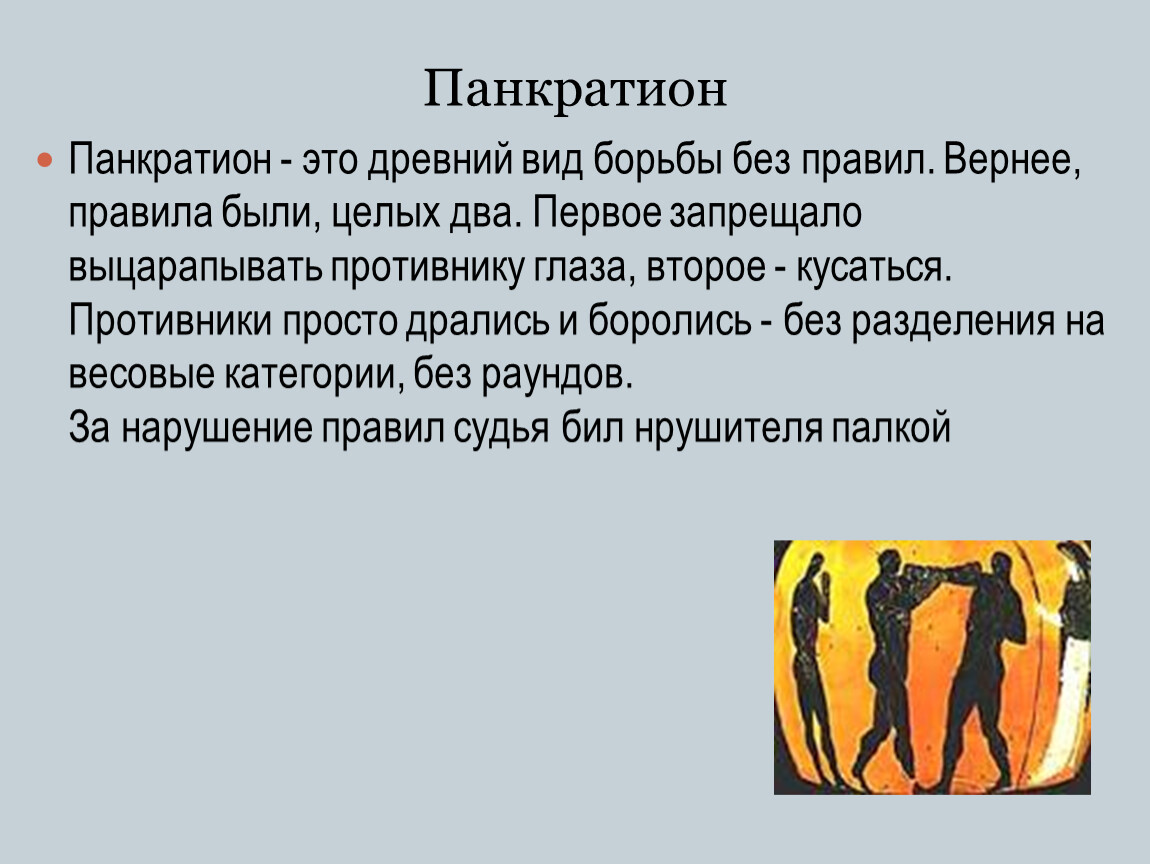 Панкратион

Панкратион - это древний вид борьбы без правил. Вернее, правила были, целых два. Первое запрещало выцарапывать противнику глаза, второе - кусаться. Противники просто дрались и боролись - без разделения на весовые категории, без раундов.
За нарушение правил судья бил нрушителя палкой